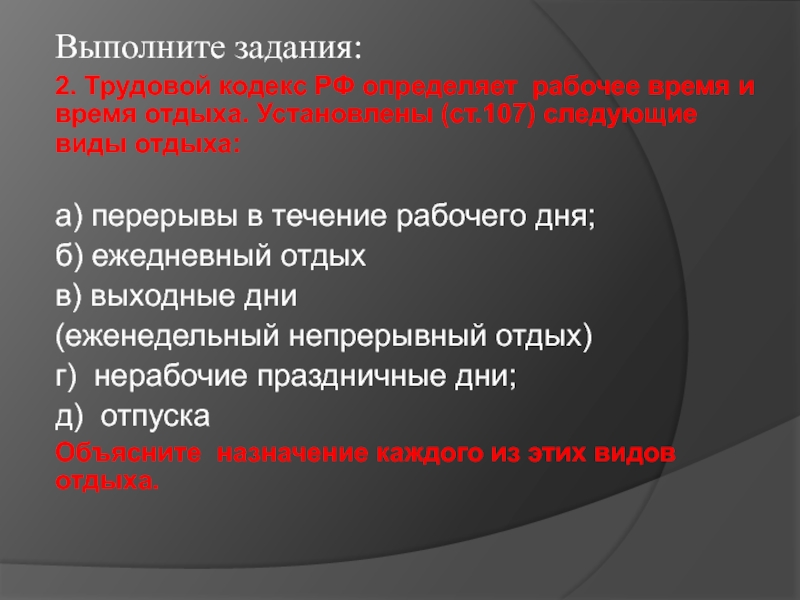 Выполните задания:

2. Трудовой кодекс РФ определяет рабочее время и время отдыха. Установлены (ст.107) следующие виды отдыха:

а) перерывы в течение рабочего дня;
б) ежедневный отдых
в) выходные дни
(еженедельный непрерывный отдых)
г) нерабочие праздничные дни;
д) отпуска
Объясните назначение каждого из этих видов отдыха.